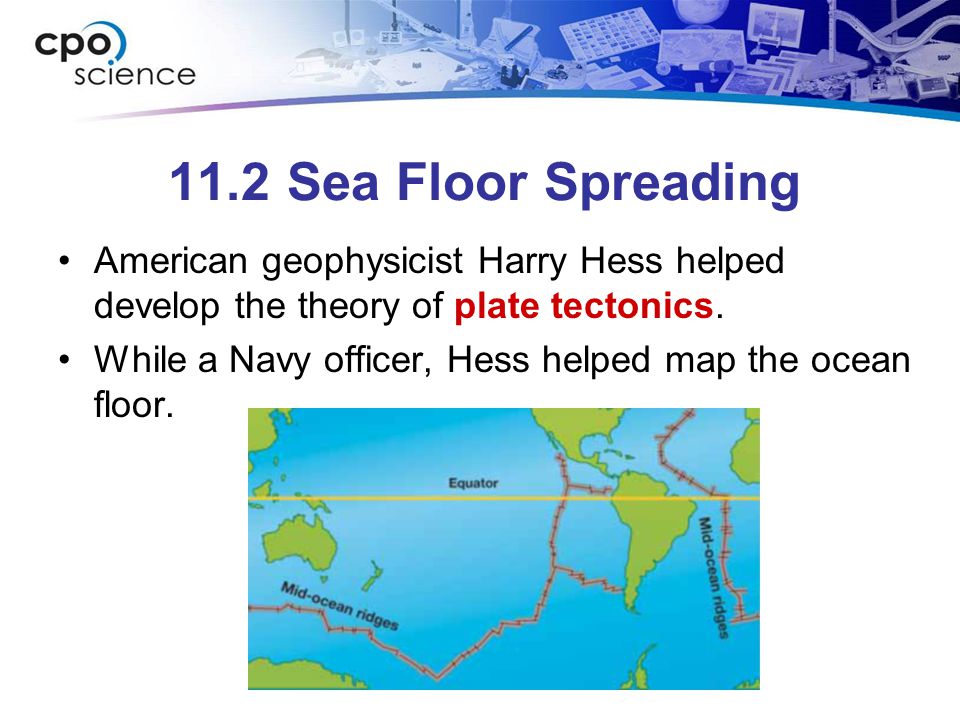 cpo science

11.2 Sea Floor Spreading

• American geophysicist Harry Hess helped develop the theory of plate tectonics.

• While a Navy officer, Hess helped map the ocean floor.

Equator

Mid-ocean ridges

Mid-ocean ridges